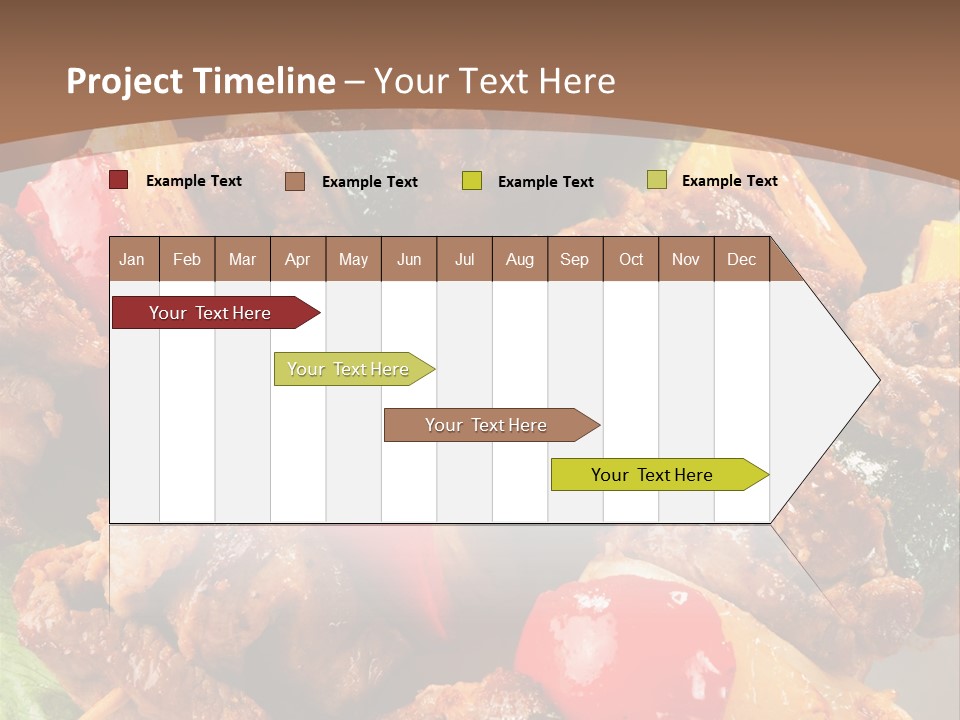 Project Timeline – Your Text Here

Example Text
Example Text
Example Text
Example Text

| Jan | Feb | Mar | Apr | May | Jun | Jul | Aug | Sep | Oct | Nov | Dec |
|---|---|---|---|---|---|---|---|---|---|---|---|

Your Text Here
Your Text Here
Your Text Here
Your Text Here